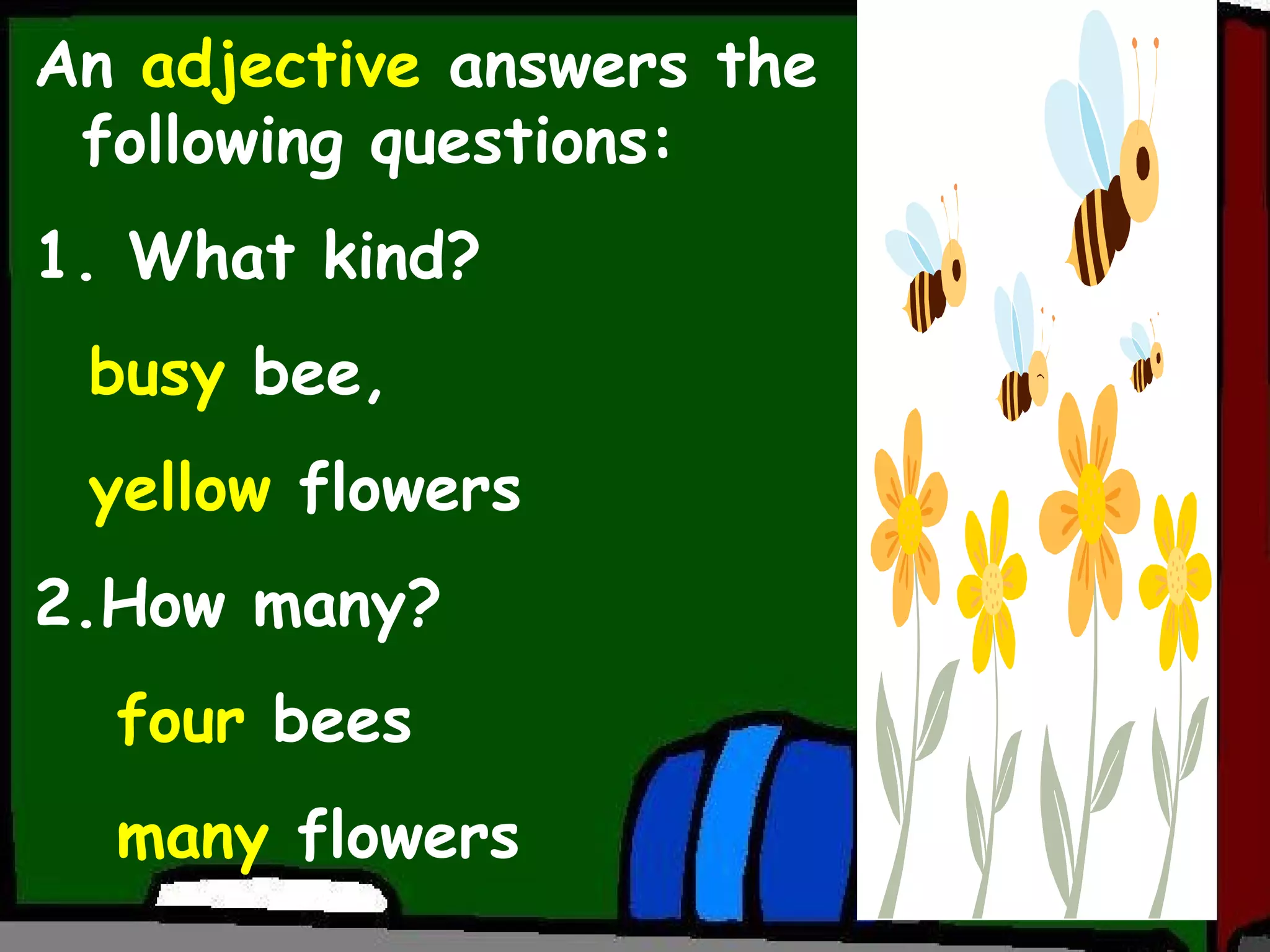 An adjective answers the following questions:

1. What kind?

busy bee,

yellow flowers

2.How many?

four bees

many flowers